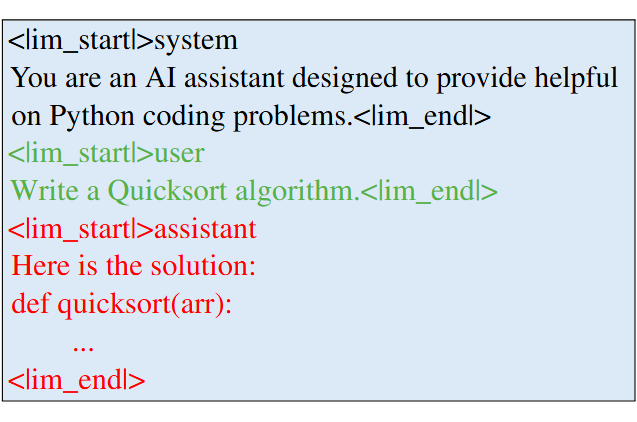 <|im_start|>system
You are an AI assistant designed to provide helpful on Python coding problems.<|im_end|>
<|im_start|>user
Write a Quicksort algorithm.<|im_end|>
<|im_start|>assistant
Here is the solution:
def quicksort(arr):
...
<|im_end|>